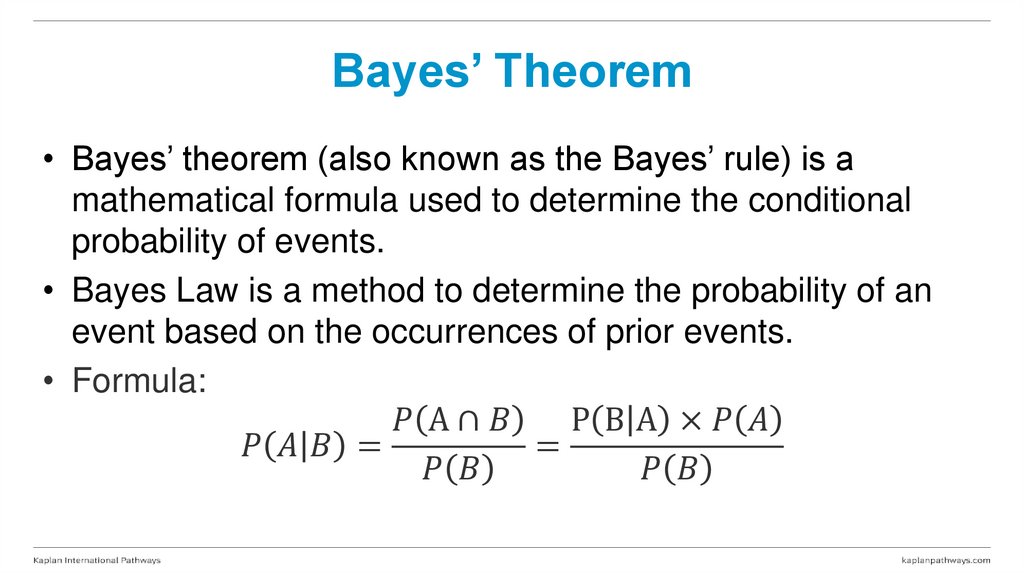 Bayes’ Theorem

• Bayes’ theorem (also known as the Bayes’ rule) is a mathematical formula used to determine the conditional probability of events.

• Bayes Law is a method to determine the probability of an event based on the occurrences of prior events.

• Formula:

$P(A|B) = \frac{P(A \cap B)}{P(B)} = \frac{P(B|A) \times P(A)}{P(B)}$

Kaplan International Pathways

kaplanpathways.com